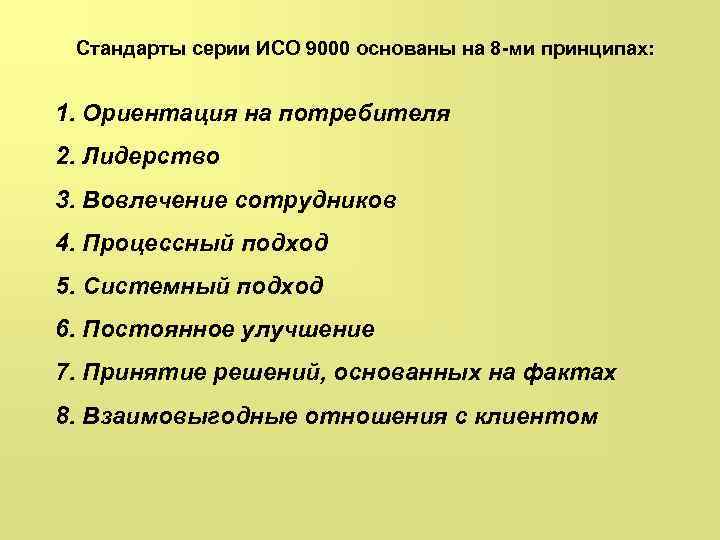 Стандарты серии ИСО 9000 основаны на 8-ми принципах:

1. Ориентация на потребителя

2. Лидерство

3. Вовлечение сотрудников

4. Процессный подход

5. Системный подход

6. Постоянное улучшение

7. Принятие решений, основанных на фактах

8. Взаимовыгодные отношения с клиентом